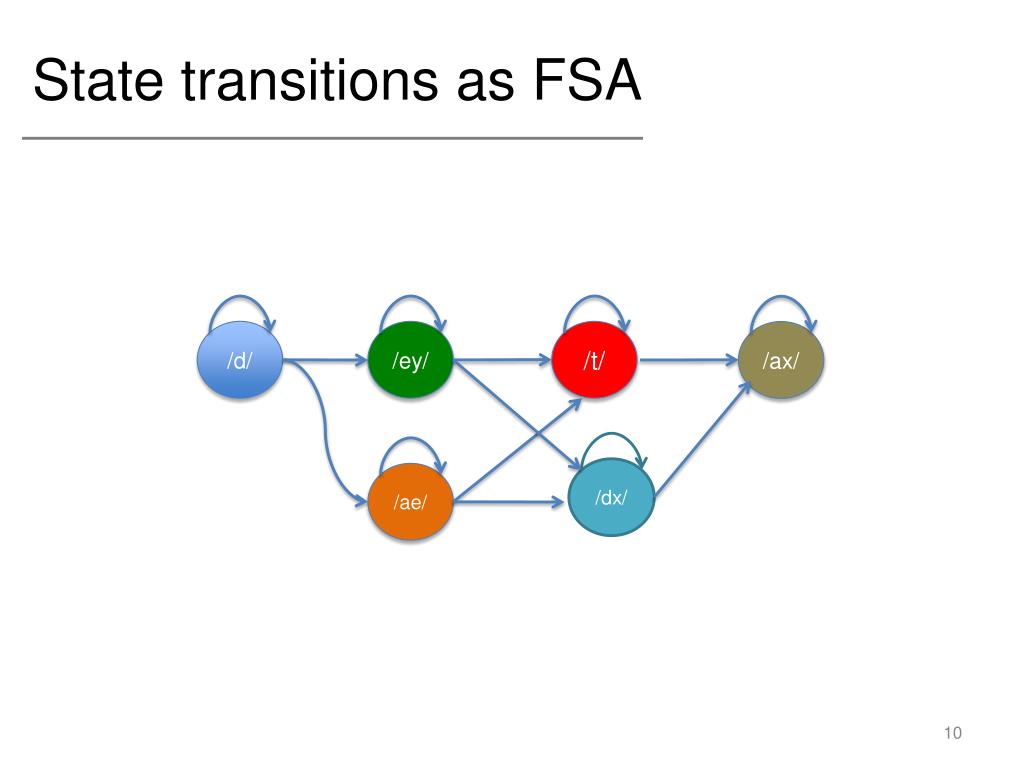 State transitions as FSA

/d/

/ey/

/t/

/ax/

/ae/

/dx/

10